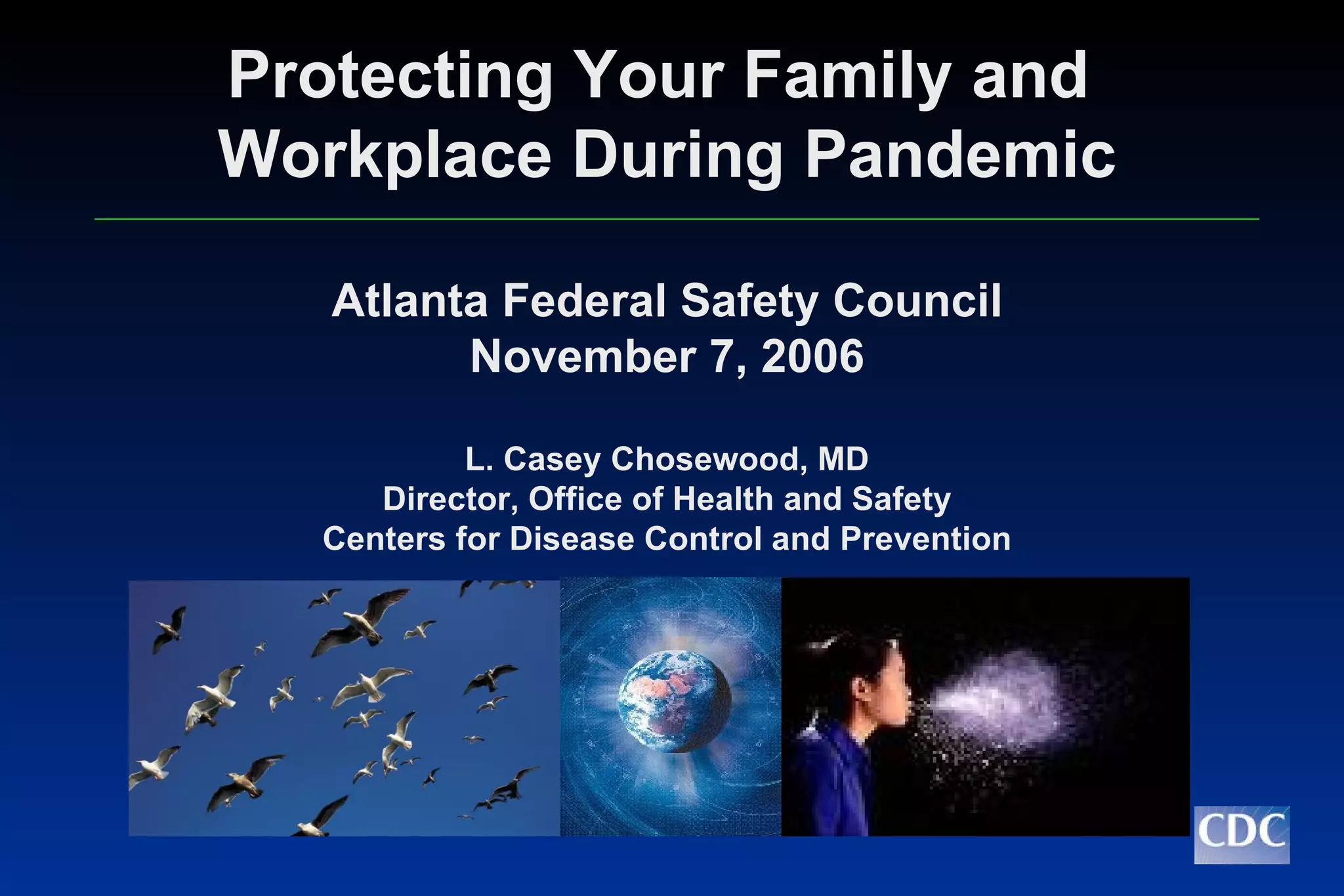 Protecting Your Family and Workplace During Pandemic

Atlanta Federal Safety Council
November 7, 2006

L. Casey Chosewood, MD
Director, Office of Health and Safety
Centers for Disease Control and Prevention

CDC